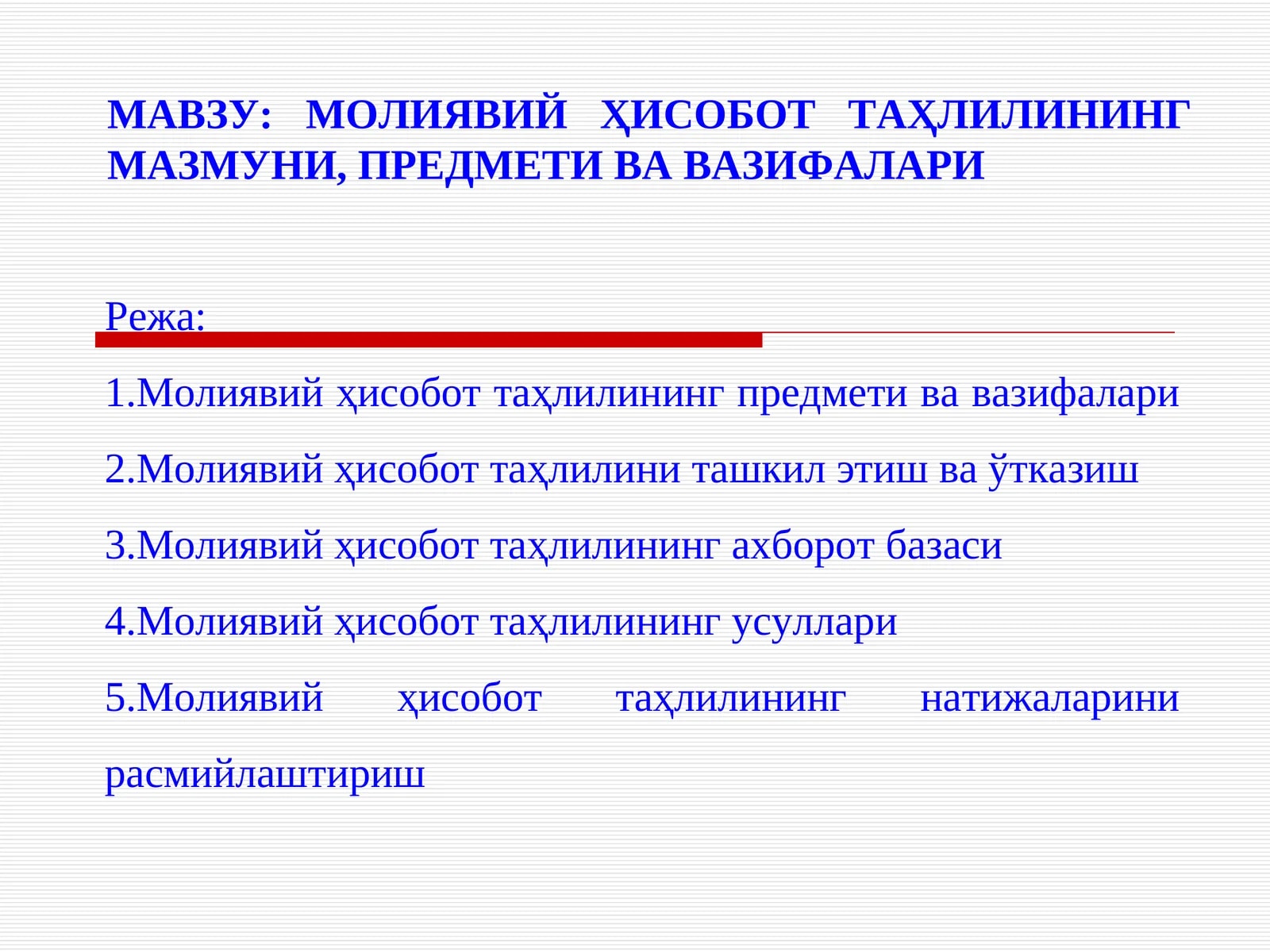 МАВЗУ: МОЛИЯВИЙ ҲИСОБОТ ТАҲЛИЛИНИНГ МАЗМУНИ, ПРЕДМЕТИ ВА ВАЗИФАЛАРИ

Режа:

1.Молиявий ҳисобот таҳлилининг предмети ва вазифалари

2.Молиявий ҳисобот таҳлилини ташкил этиш ва ўтказиш

3.Молиявий ҳисобот таҳлилининг ахборот базаси

4.Молиявий ҳисобот таҳлилининг усуллари

5.Молиявий ҳисобот таҳлилининг натижаларини расмийлаштириш